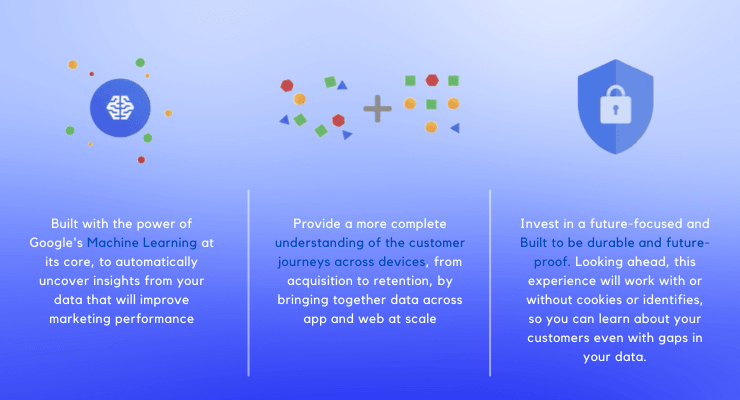 Built with the power of Google's Machine Learning at its core, to automatically uncover insights from your data that will improve marketing performance

Provide a more complete understanding of the customer journeys across devices, from acquisition to retention, by bringing together data across app and web at scale

Invest in a future-focused and Built to be durable and future-proof. Looking ahead, this experience will work with or without cookies or identifies, so you can learn about your customers even with gaps in your data.